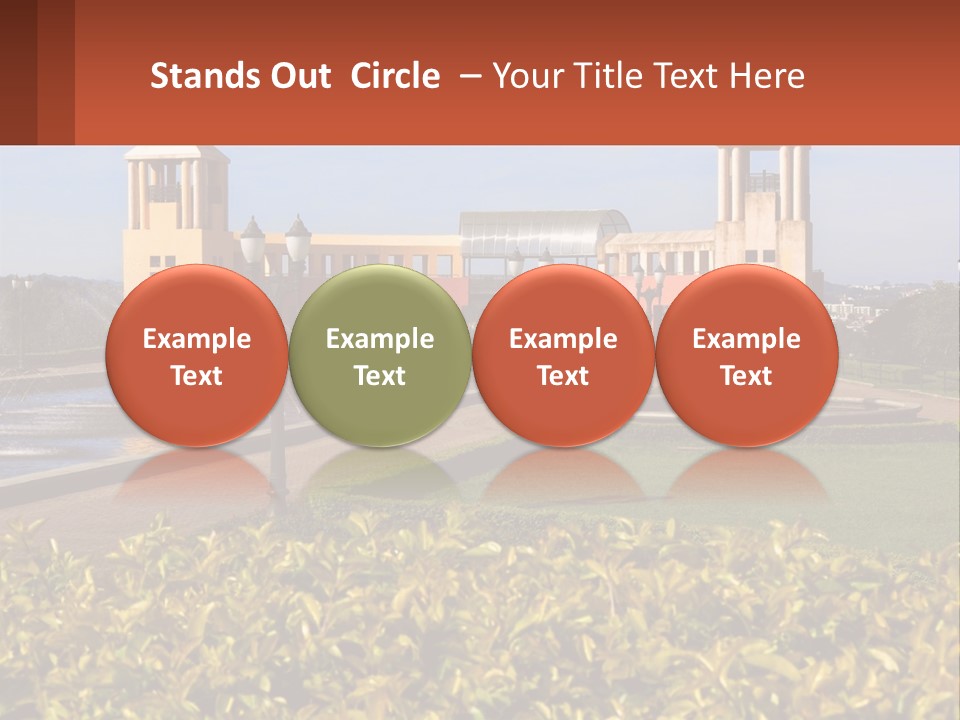 Stands Out Circle – Your Title Text Here

Example Text

Example Text

Example Text

Example Text